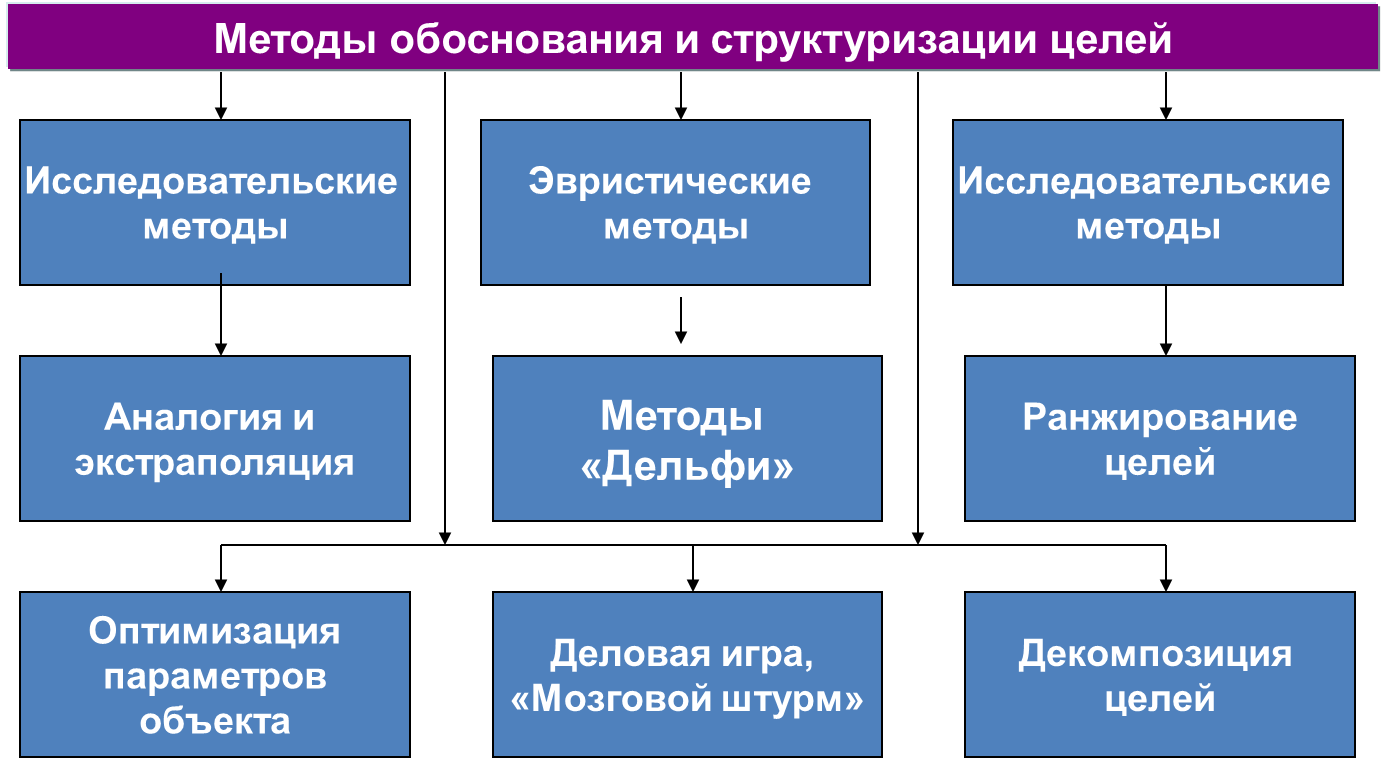 Методы обоснования и структуризации целей

Исследовательские методы

Эвристические методы

Исследовательские методы

Аналогия и экстраполяция

Методы «Дельфи»

Ранжирование целей

Оптимизация параметров объекта

Деловая игра, «Мозговой штурм»

Декомпозиция целей